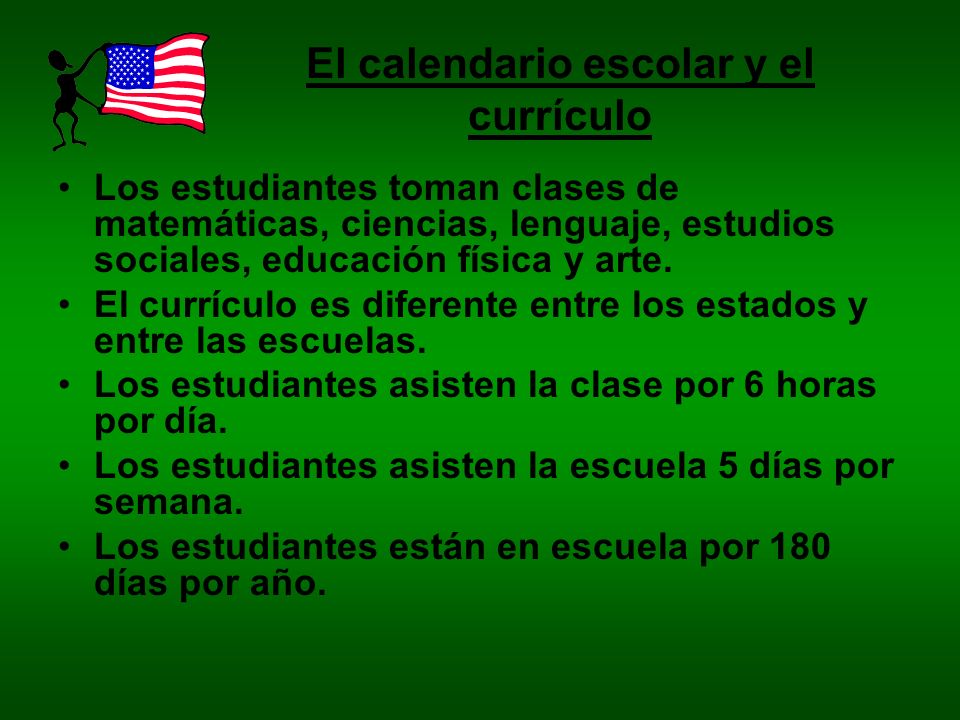 El calendario escolar y el currículo

• Los estudiantes toman clases de matemáticas, ciencias, lenguaje, estudios sociales, educación física y arte.
• El currículo es diferente entre los estados y entre las escuelas.
• Los estudiantes asisten la clase por 6 horas por día.
• Los estudiantes asisten la escuela 5 días por semana.
• Los estudiantes están en escuela por 180 días por año.